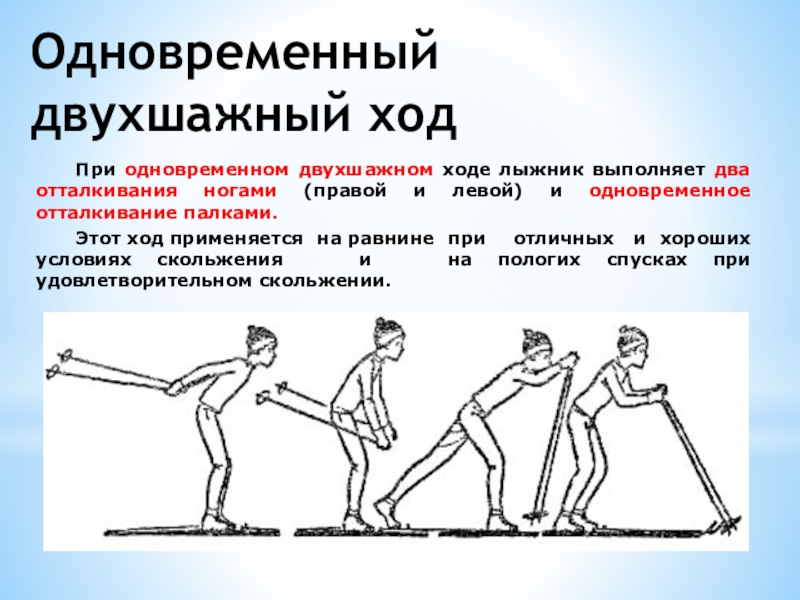 Одновременный двухшажный ход

При одновременном двухшажном ходе лыжник выполняет два отталкивания ногами (правой и левой) и одновременное отталкивание палками.

Этот ход применяется на равнине при отличных и хороших условиях скольжения и на пологих спусках при удовлетворительном скольжении.